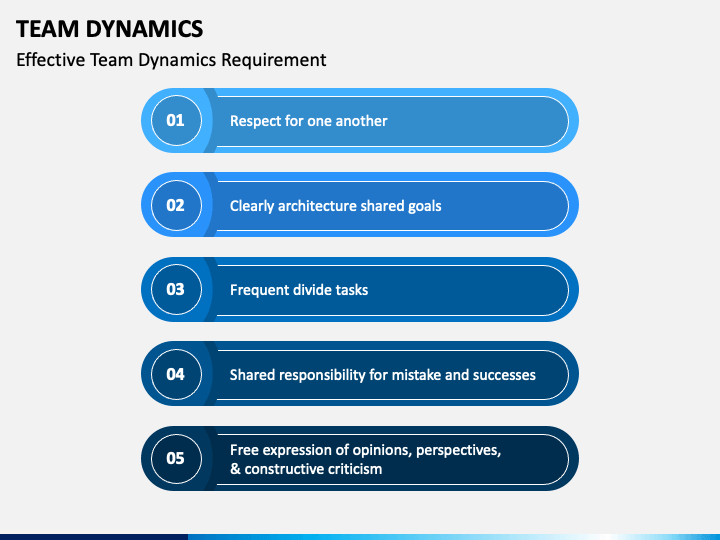 TEAM DYNAMICS

Effective Team Dynamics Requirement

01 Respect for one another

02 Clearly architecture shared goals

03 Frequent divide tasks

04 Shared responsibility for mistake and successes

05 Free expression of opinions, perspectives, & constructive criticism